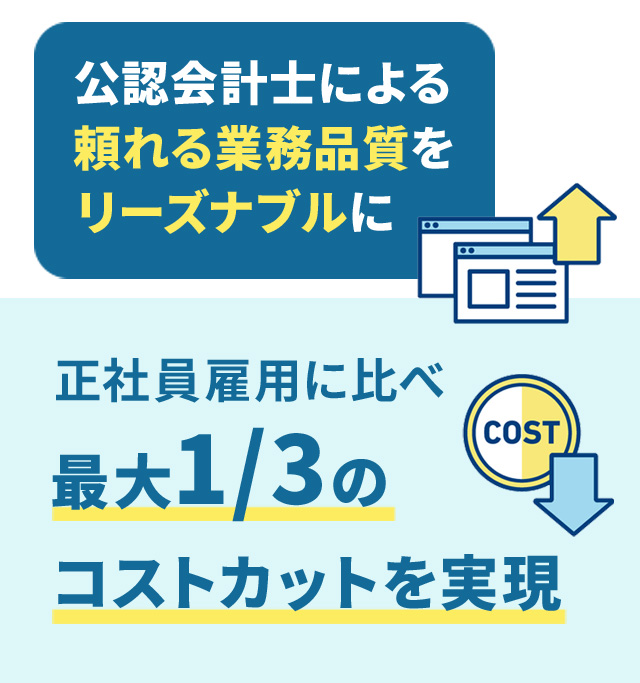 公認会計士による
頼れる業務品質を
リーズナブルに

正社員雇用に比べ
最大1/3の
コストカットを実現

COST